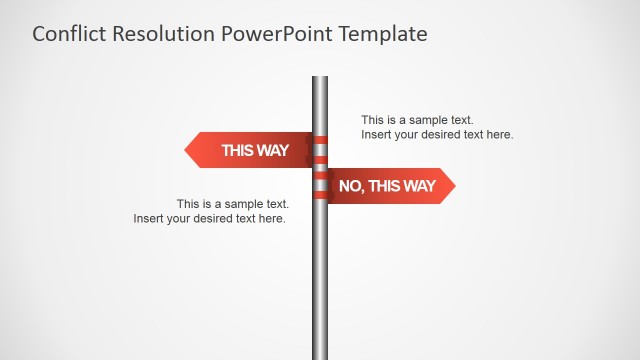 Conflict Resolution PowerPoint Template

This is a sample text.
Insert your desired text here.

THIS WAY

NO, THIS WAY

This is a sample text.
Insert your desired text here.